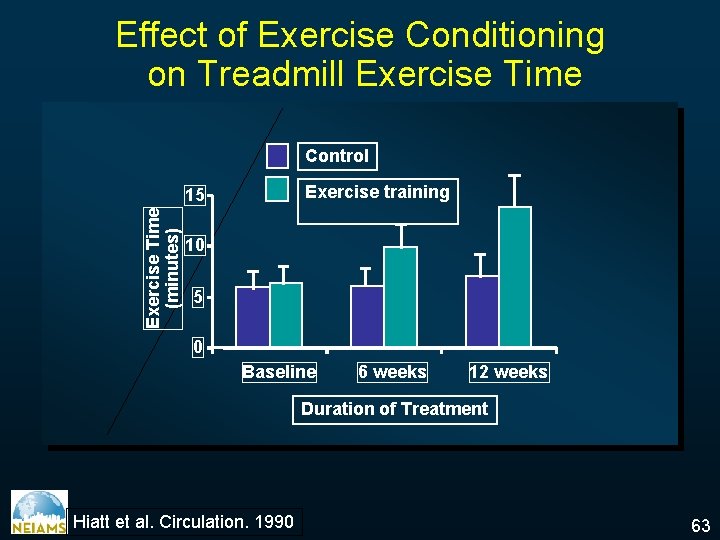 Effect of Exercise Conditioning on Treadmill Exercise Time

Control
Exercise training

Exercise Time (minutes)

15
10
5
0

Baseline
6 weeks
12 weeks

Duration of Treatment

NEIAMS
Hiatt et al. Circulation. 1990

63